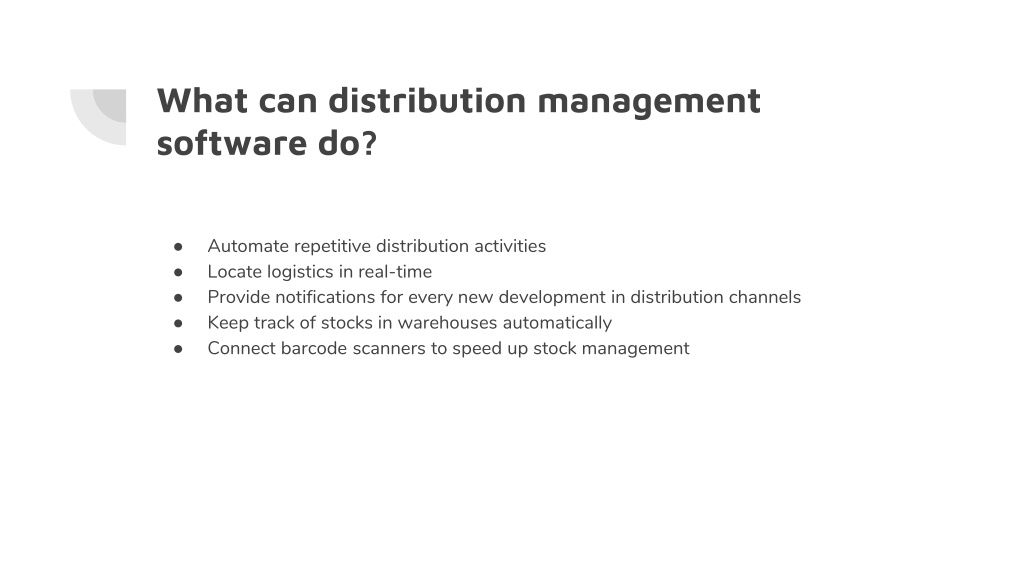 What can distribution management software do?

● Automate repetitive distribution activities
● Locate logistics in real-time
● Provide notifications for every new development in distribution channels
● Keep track of stocks in warehouses automatically
● Connect barcode scanners to speed up stock management